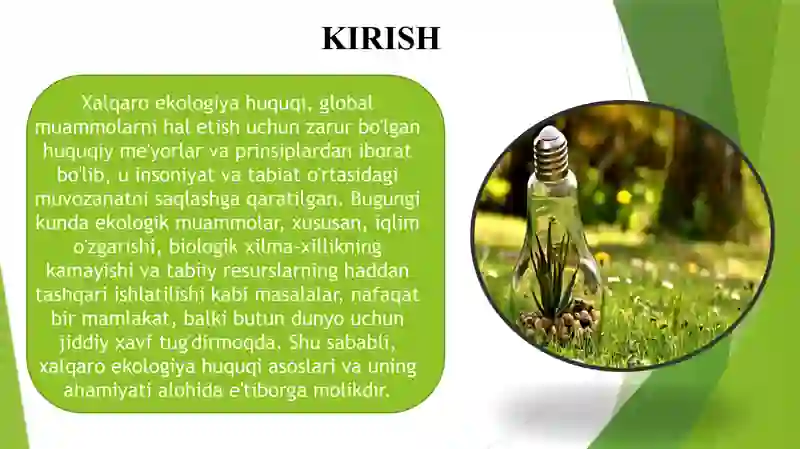 KIRISH

Xalqaro ekologiya huquqi, global muammolarni hal etish uchun zarur bo'lgan huquqiy me'yorlar va prinsiplardan iborat bo'lib, u insoniyat va tabiat o'rtasidagi muvozanatni saqlashga qaratilgan. Bugungi kunda ekologik muammolar, xususan, iqlim o'zgarishi, biologik xilma-xillikning kamayishi va tabiiy resurslarning haddan tashqari ishlatilishi kabi masalalar, nafaqat bir mamlakat, balki butun dunyo uchun jiddiy xavf tug'dirmoqda. Shu sababli, xalqaro ekologiya huquqi asoslari va uning ahamiyati alohida e'tiborga molikdir.